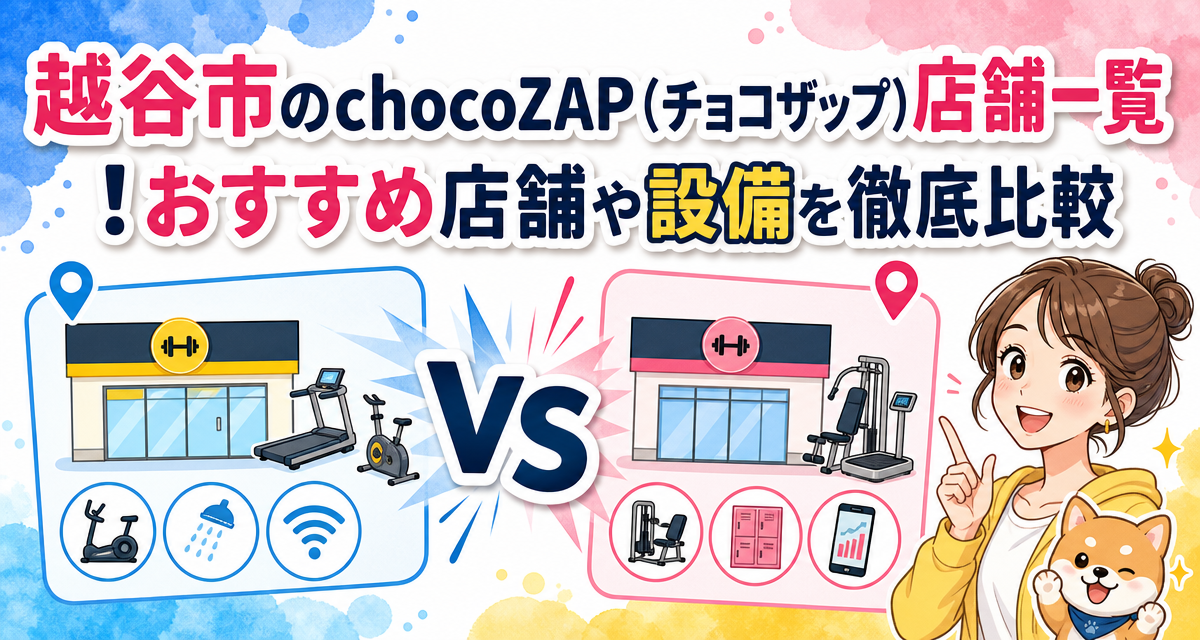 越谷市のchocoZAP（チョコザップ）店舗一覧

！おすすめ店舗や設備を徹底比較

VS